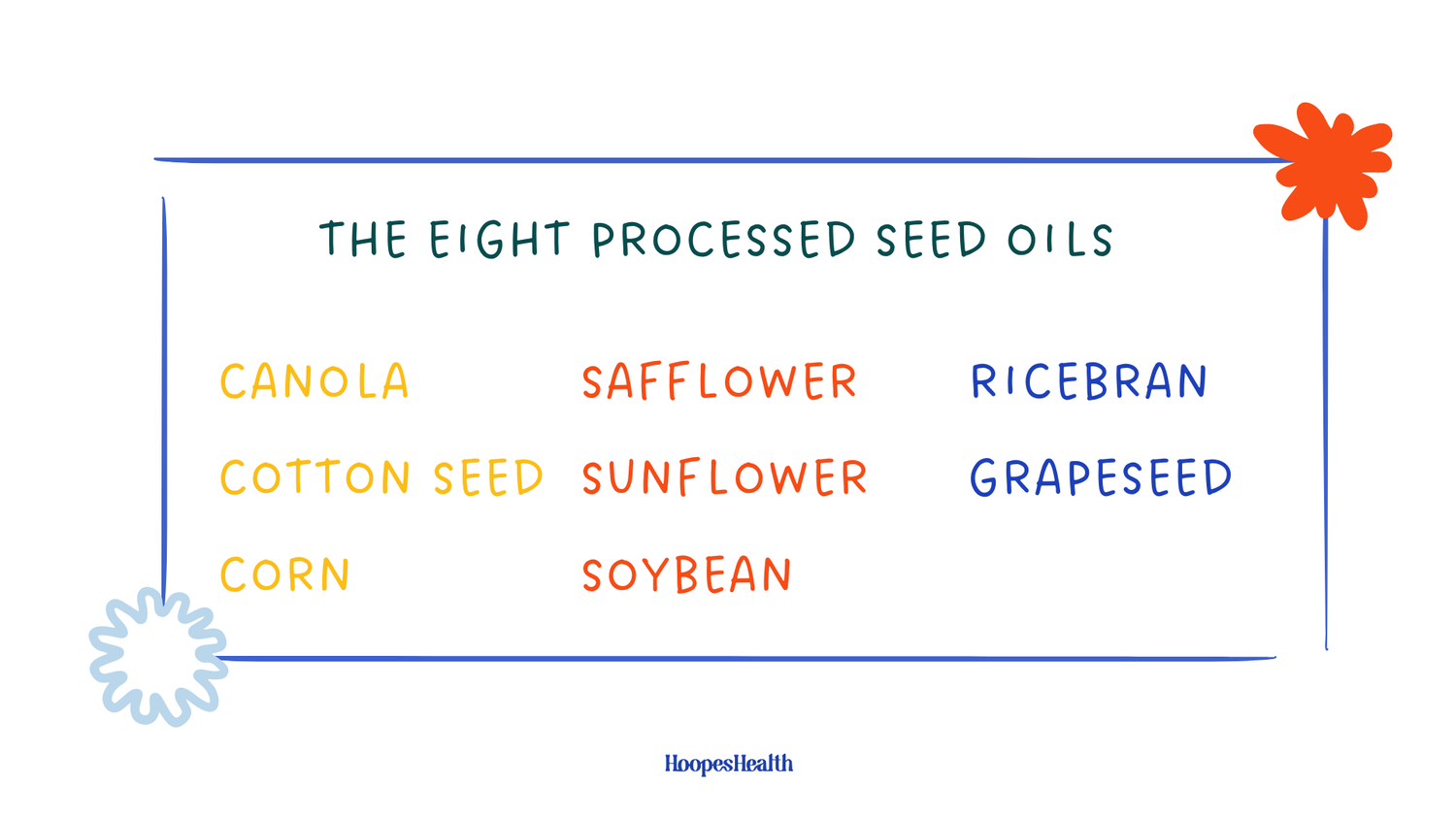 THE EIGHT PROCESSED SEED OILS

CANOLA
COTTON SEED
CORN

SAFFLOWER
SUNFLOWER
SOYBEAN

RICEBRAN
GRAPESEED

HoopesHealth